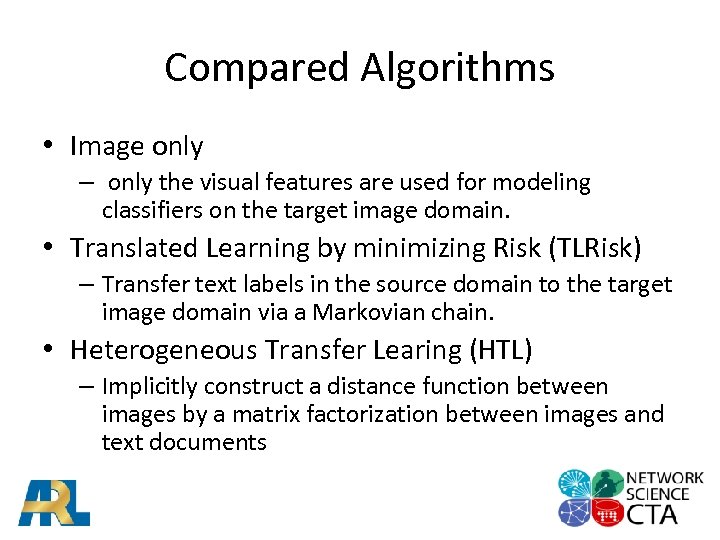 Compared Algorithms

• Image only
  – only the visual features are used for modeling classifiers on the target image domain.
• Translated Learning by minimizing Risk (TLRisk)
  – Transfer text labels in the source domain to the target image domain via a Markovian chain.
• Heterogeneous Transfer Learing (HTL)
  – Implicitly construct a distance function between images by a matrix factorization between images and text documents

ARL

NETWORK SCIENCE CTA